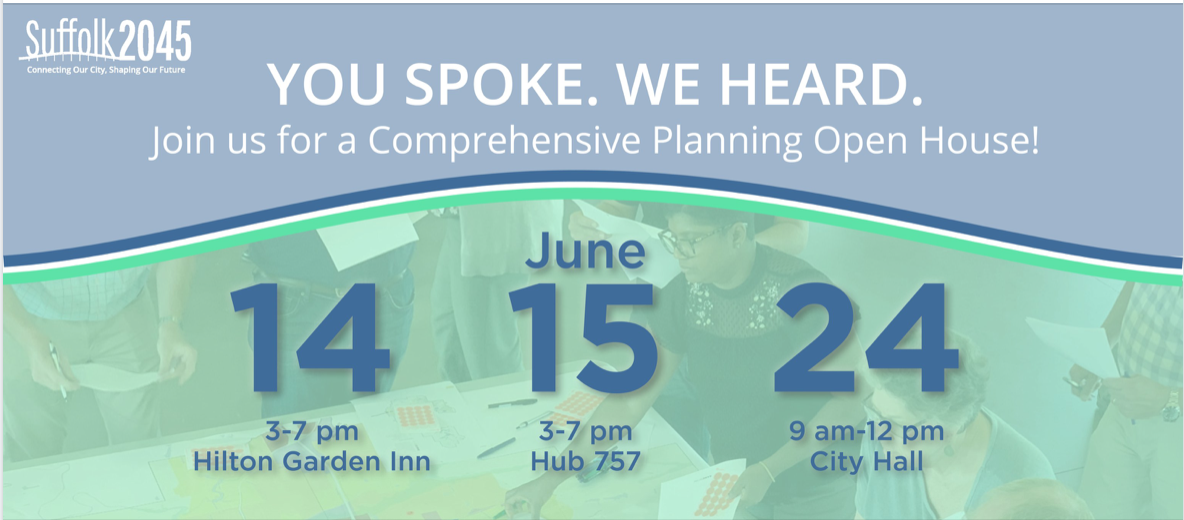 Suffolk2045
Connecting Our City, Shaping Our Future

YOU SPOKE. WE HEARD.
Join us for a Comprehensive Planning Open House!

June

14
3-7 pm
Hilton Garden Inn

15
3-7 pm
Hub 757

24
9 am-12 pm
City Hall